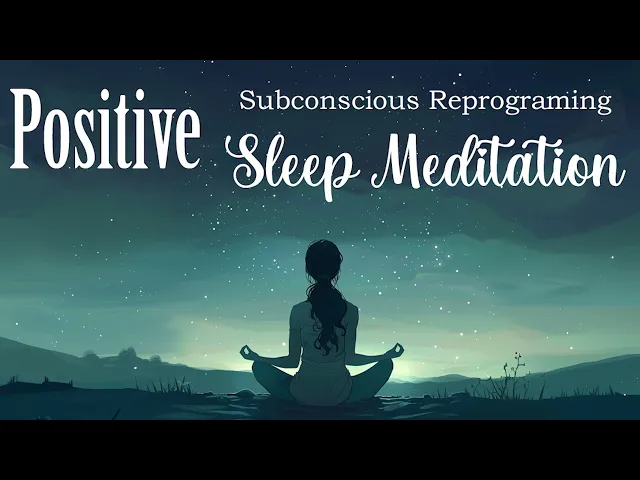 Positive
Subconscious Reprograming
Sleep Meditation